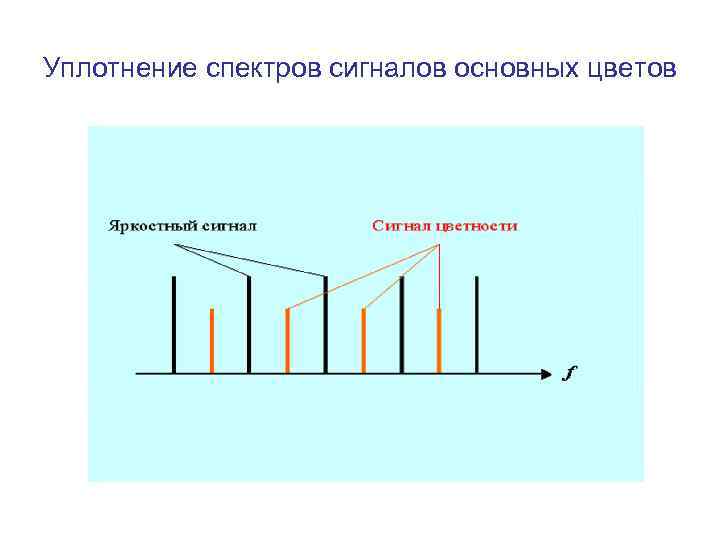 Уплотнение спектров сигналов основных цветов

Яркостный сигнал

Сигнал цветности

$f$